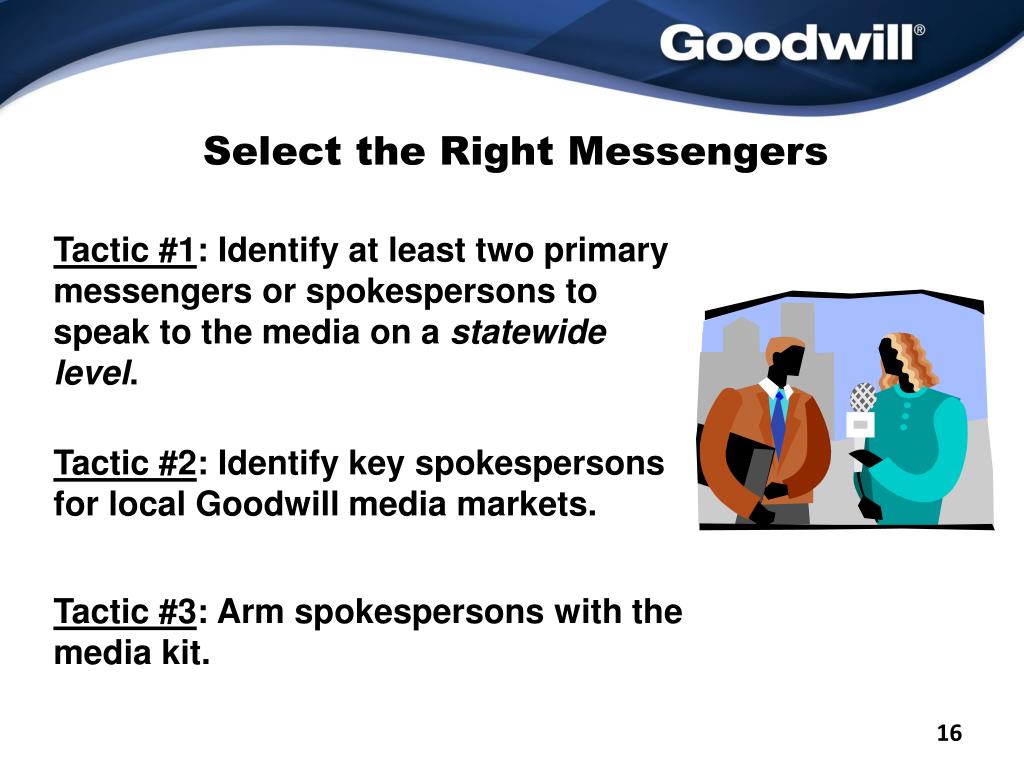 Goodwill®

Select the Right Messengers

Tactic #1: Identify at least two primary messengers or spokespersons to speak to the media on a statewide level.

Tactic #2: Identify key spokespersons for local Goodwill media markets.

Tactic #3: Arm spokespersons with the media kit.

16